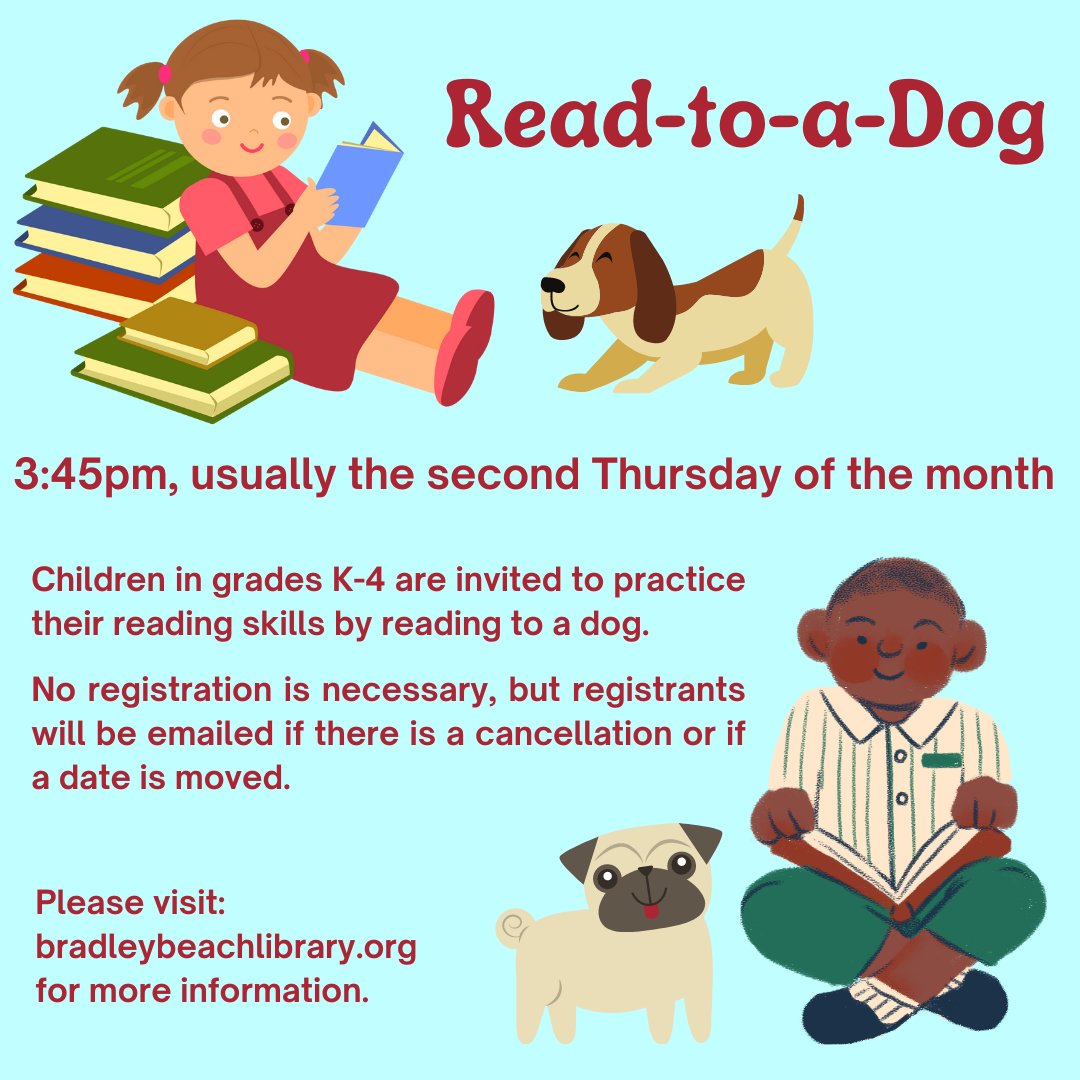 Read-to-a-Dog

3:45pm, usually the second Thursday of the month

Children in grades K-4 are invited to practice their reading skills by reading to a dog.

No registration is necessary, but registrants will be emailed if there is a cancellation or if a date is moved.

Please visit: bradleybeachlibrary.org for more information.